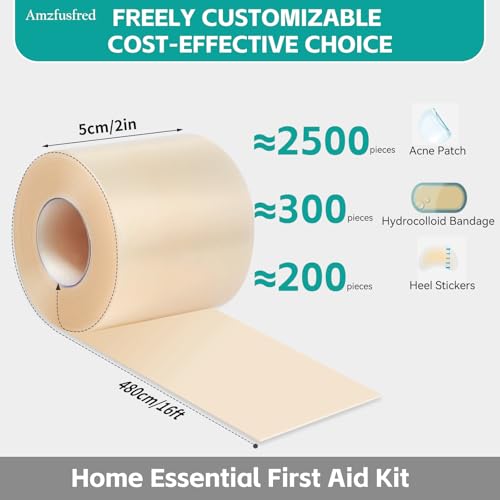 Amzfusfred FREELY CUSTOMIZABLE COST-EFFECTIVE CHOICE

5cm/2in

≈2500 pieces Acne Patch

≈300 pieces Hydrocolloid Bandage

≈200 pieces Heel Stickers

480cm/16ft

Home Essential First Aid Kit